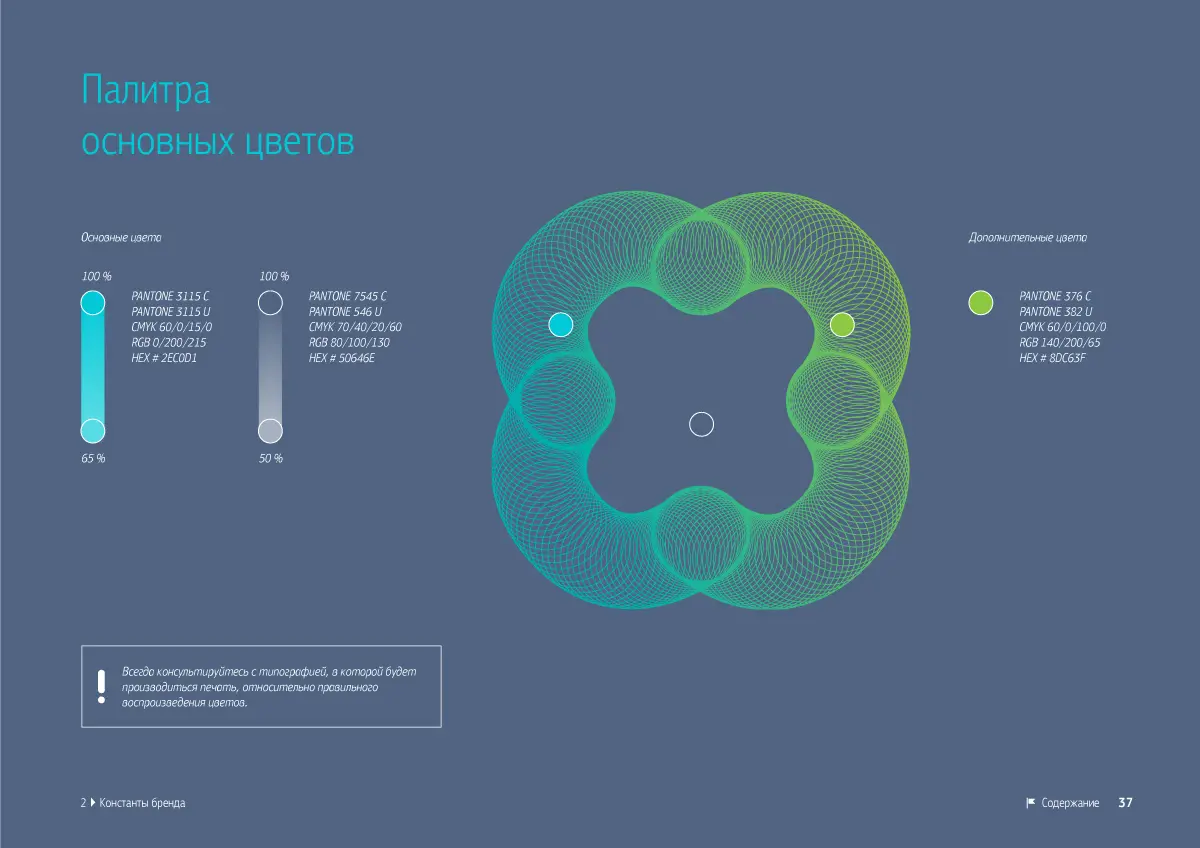 Палитра
основных цветов

Основные цвета

100 %

PANTONE 3115 C
PANTONE 3115 U
CMYK 60/0/15/0
RGB 0/200/215
HEX # 2EC0D1

65 %

100 %

PANTONE 7545 C
PANTONE 546 U
CMYK 70/40/20/60
RGB 80/100/130
HEX # 50646E

50 %

Дополнительные цвета

PANTONE 376 C
PANTONE 382 U
CMYK 60/0/100/0
RGB 140/200/65
HEX # 8DC63F

!
Всегда консультируйтесь с типографией, в которой будет производиться печать, относительно правильного воспроизведения цветов.

2 Константы бренда

Содержание 37